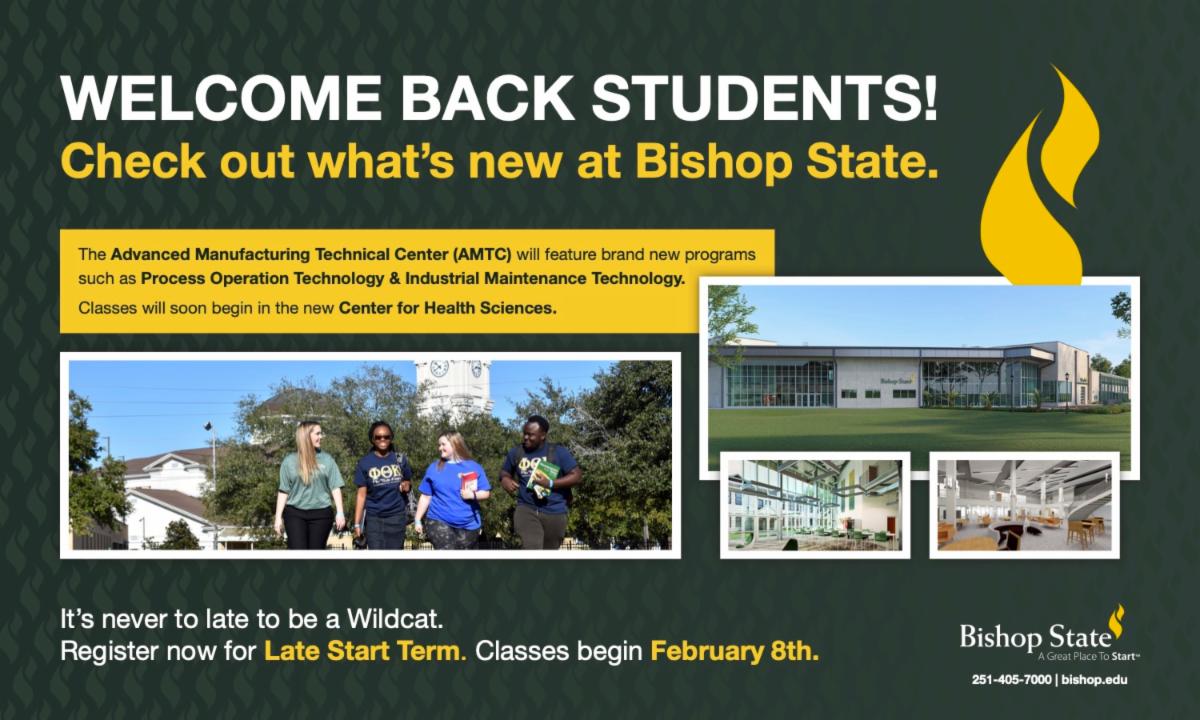 WELCOME BACK STUDENTS!
Check out what's new at Bishop State.

The Advanced Manufacturing Technical Center (AMTC) will feature brand new programs such as Process Operation Technology & Industrial Maintenance Technology.

Classes will soon begin in the new Center for Health Sciences.

ΦΘΚ

ΦΘΚ

Bishop State

It's never to late to be a Wildcat.
Register now for Late Start Term. Classes begin February 8th.

Bishop State
A Great Place To Start™
251-405-7000 | bishop.edu